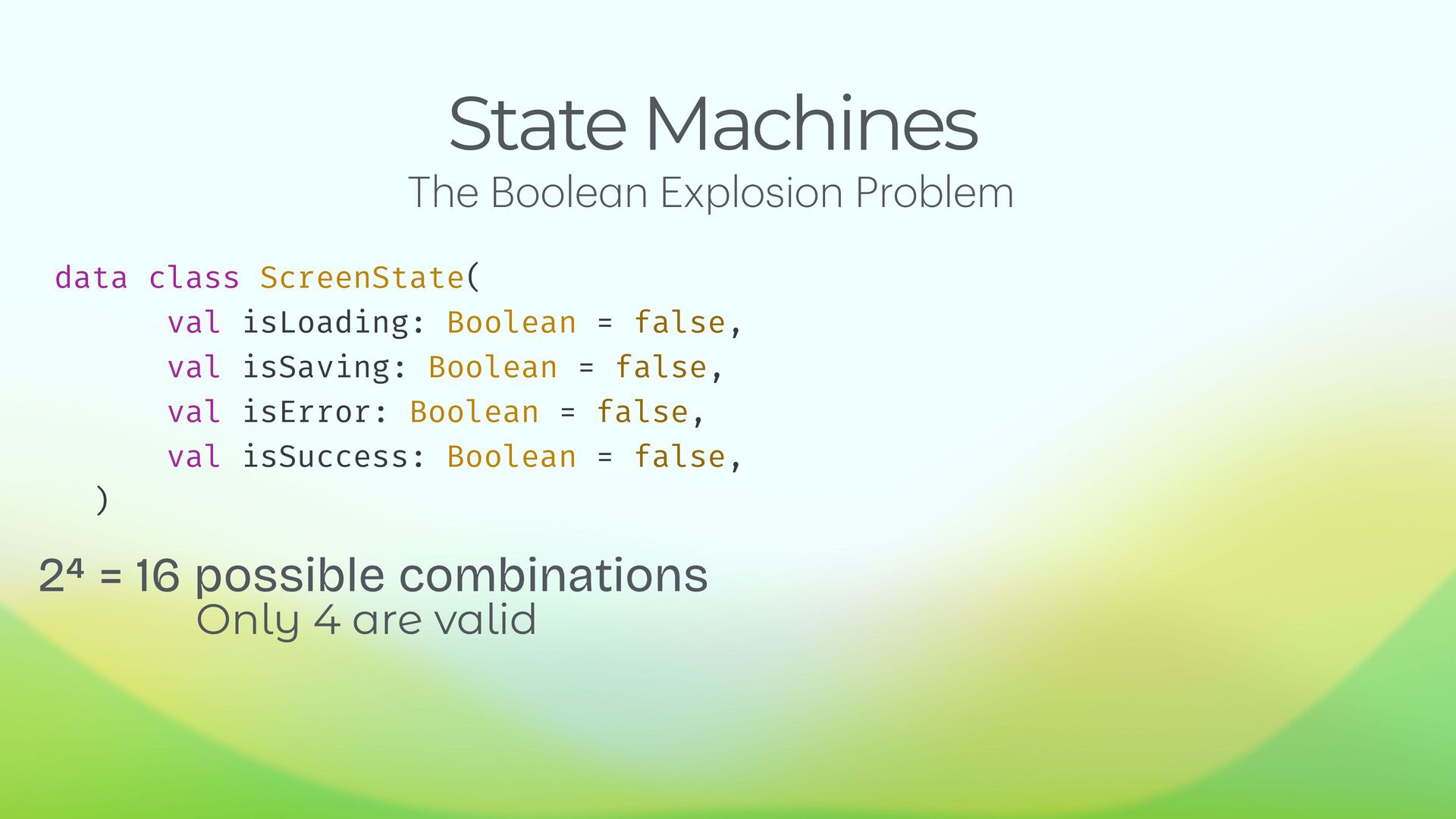 State Machines
The Boolean Explosion Problem

data class ScreenState(
    val isLoading: Boolean = false,
    val isSaving: Boolean = false,
    val isError: Boolean = false,
    val isSuccess: Boolean = false,
)

$2^4 = 16$ possible combinations
Only 4 are valid